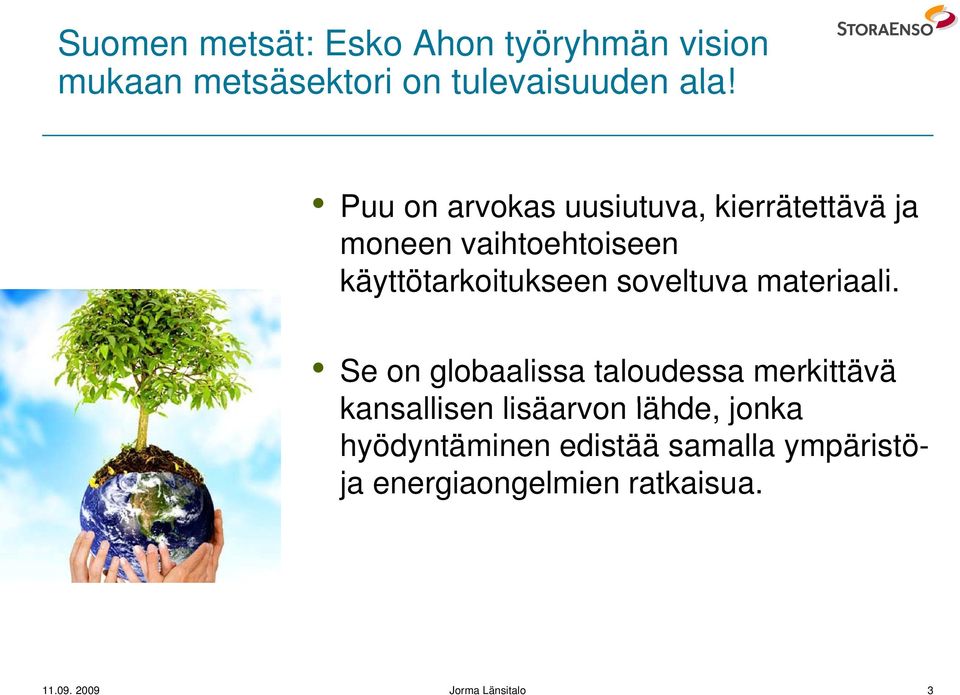 Suomen metsät: Esko Ahon työryhmän vision mukaan metsäsektori on tulevaisuuden ala!

STORAENSO

• Puu on arvokas uusiutuva, kierrätettävä ja moneen vaihtoehtoiseen käyttötarkoitukseen soveltuva materiaali.

• Se on globaalissa taloudessa merkittävä kansallisen lisäarvon lähde, jonka hyödyntäminen edistää samalla ympäristö- ja energiaongelmien ratkaisua.

11.09. 2009

Jorma Länsitalo

3